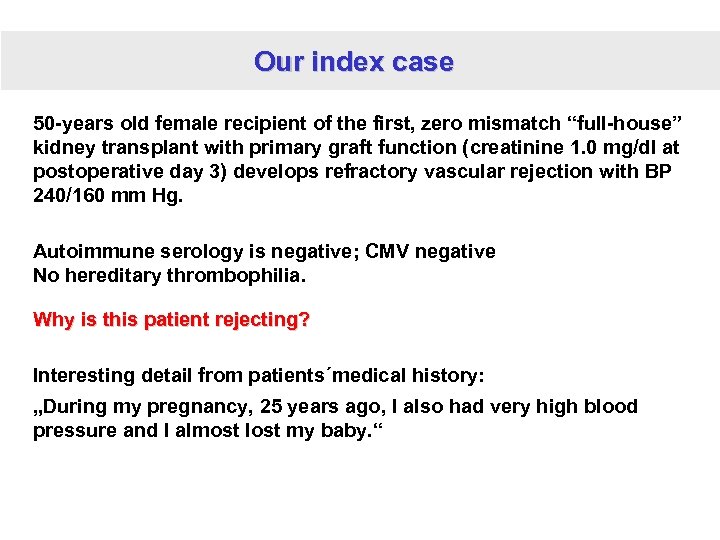 Our index case

50-years old female recipient of the first, zero mismatch “full-house” kidney transplant with primary graft function (creatinine 1.0 mg/dl at postoperative day 3) develops refractory vascular rejection with BP 240/160 mm Hg.

Autoimmune serology is negative; CMV negative
No hereditary thrombophilia.

Why is this patient rejecting?

Interesting detail from patients´medical history:
„During my pregnancy, 25 years ago, I also had very high blood pressure and I almost lost my baby.“